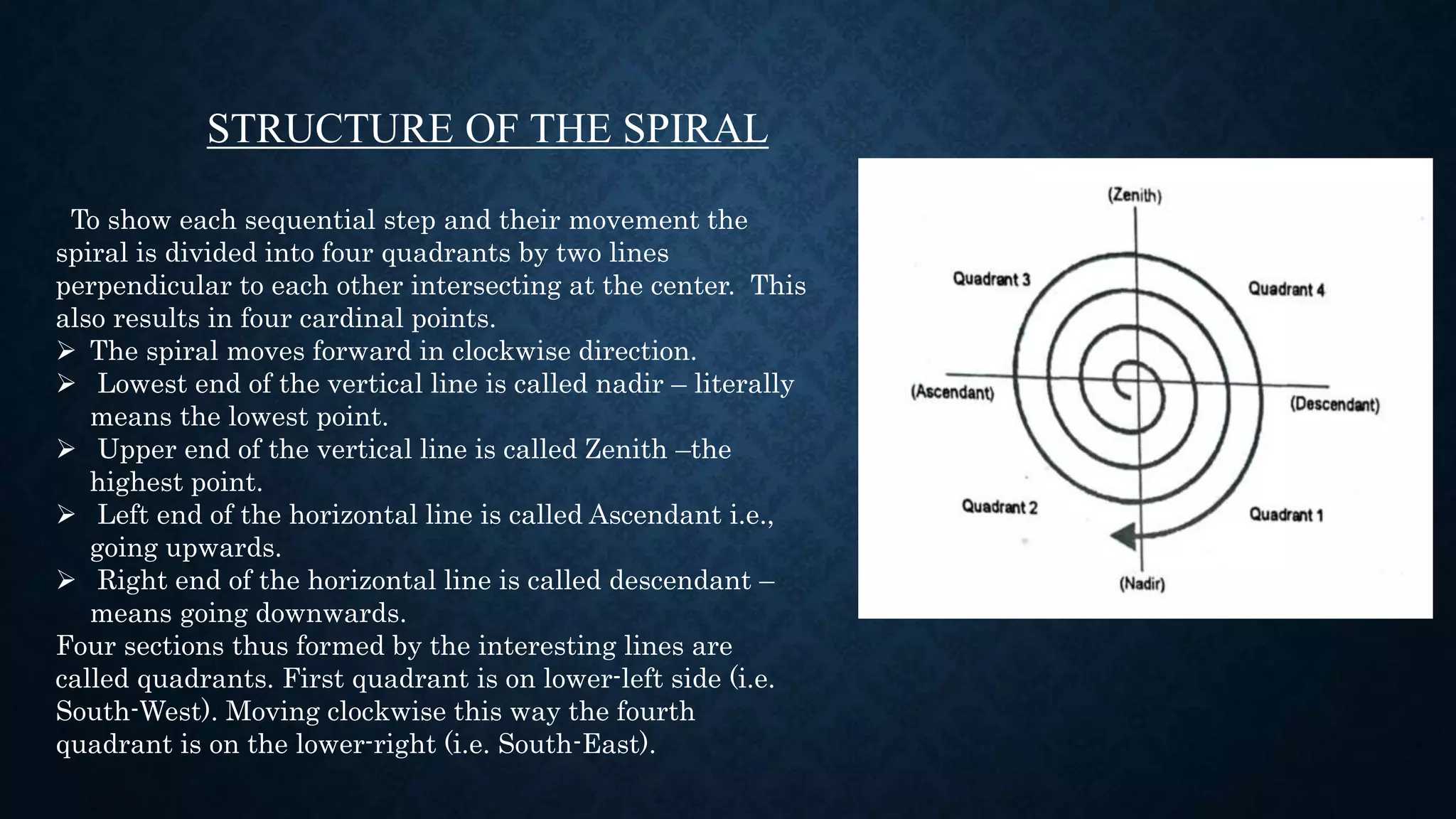 STRUCTURE OF THE SPIRAL

To show each sequential step and their movement the spiral is divided into four quadrants by two lines perpendicular to each other intersecting at the center. This also results in four cardinal points.
➢ The spiral moves forward in clockwise direction.
➢ Lowest end of the vertical line is called nadir – literally means the lowest point.
➢ Upper end of the vertical line is called Zenith –the highest point.
➢ Left end of the horizontal line is called Ascendant i.e., going upwards.
➢ Right end of the horizontal line is called descendant – means going downwards.
Four sections thus formed by the interesting lines are called quadrants. First quadrant is on lower-left side (i.e. South-West). Moving clockwise this way the fourth quadrant is on the lower-right (i.e. South-East).

(Zenith)
Quadrant 3
Quadrant 4
(Ascendant)
(Descendant)
Quadrant 2
Quadrant 1
(Nadir)